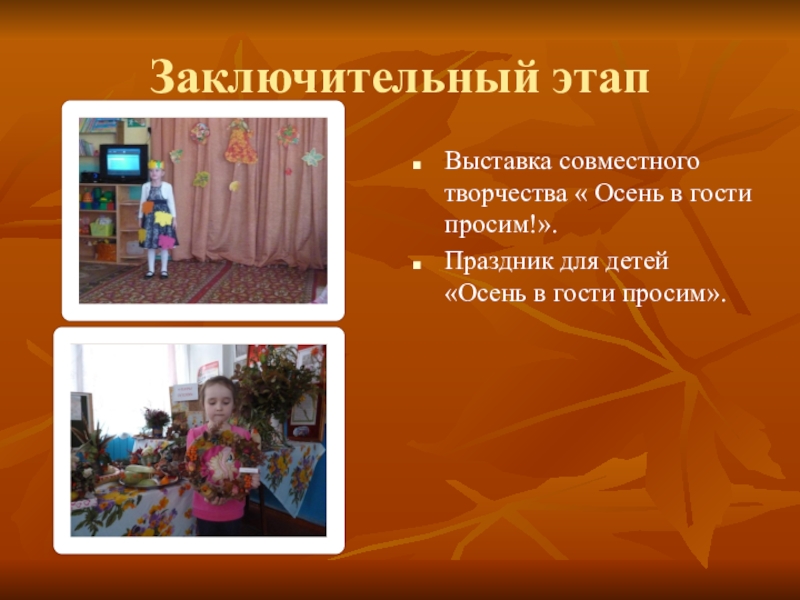 Заключительный этап

Выставка совместного творчества « Осень в гости просим!».

Праздник для детей «Осень в гости просим».